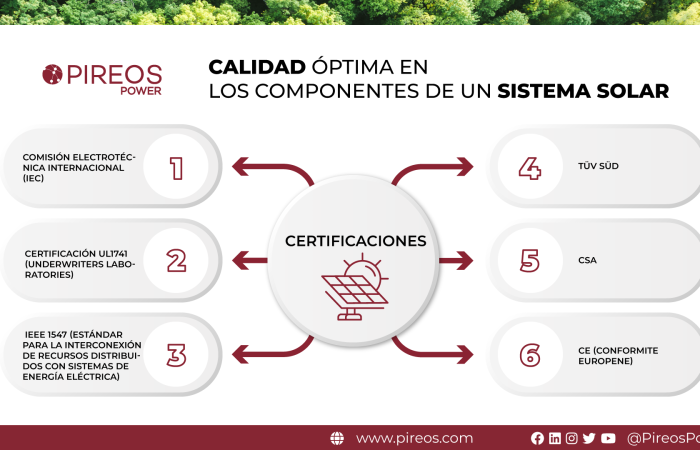 PIREOS POWER

CALIDAD ÓPTIMA EN LOS COMPONENTES DE UN SISTEMA SOLAR

COMISIÓN ELECTROTÉCNICA INTERNACIONAL (IEC)

1

CERTIFICACIÓN UL1741 (UNDERWRITERS LABORATORIES)

2

IEEE 1547 (ESTÁNDAR PARA LA INTERCONEXIÓN DE RECURSOS DISTRIBUIDOS CON SISTEMAS DE ENERGÍA ELÉCTRICA)

3

CERTIFICACIONES

4

TÜV SÜD

5

CSA

6

CE (CONFORMITE EUROPENE)

www.pireos.com

@PireosPo